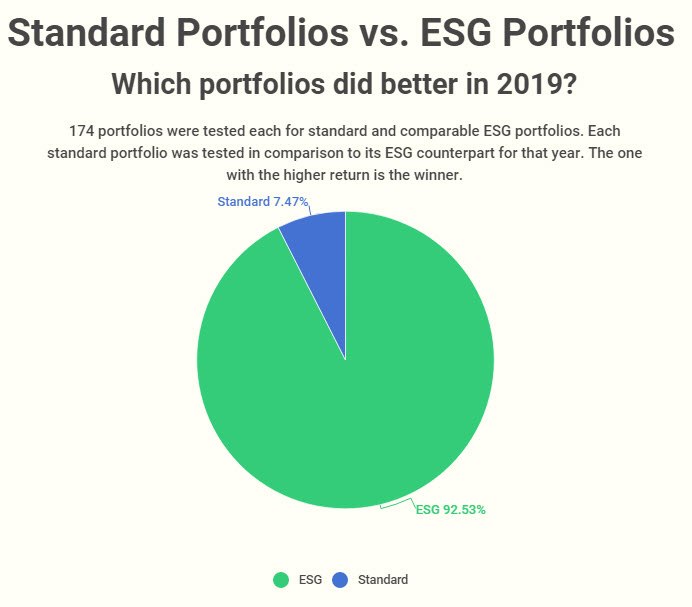 Standard Portfolios vs. ESG Portfolios

Which portfolios did better in 2019?

174 portfolios were tested each for standard and comparable ESG portfolios. Each standard portfolio was tested in comparison to its ESG counterpart for that year. The one with the higher return is the winner.

Standard 7.47%

ESG 92.53%

ESG Standard